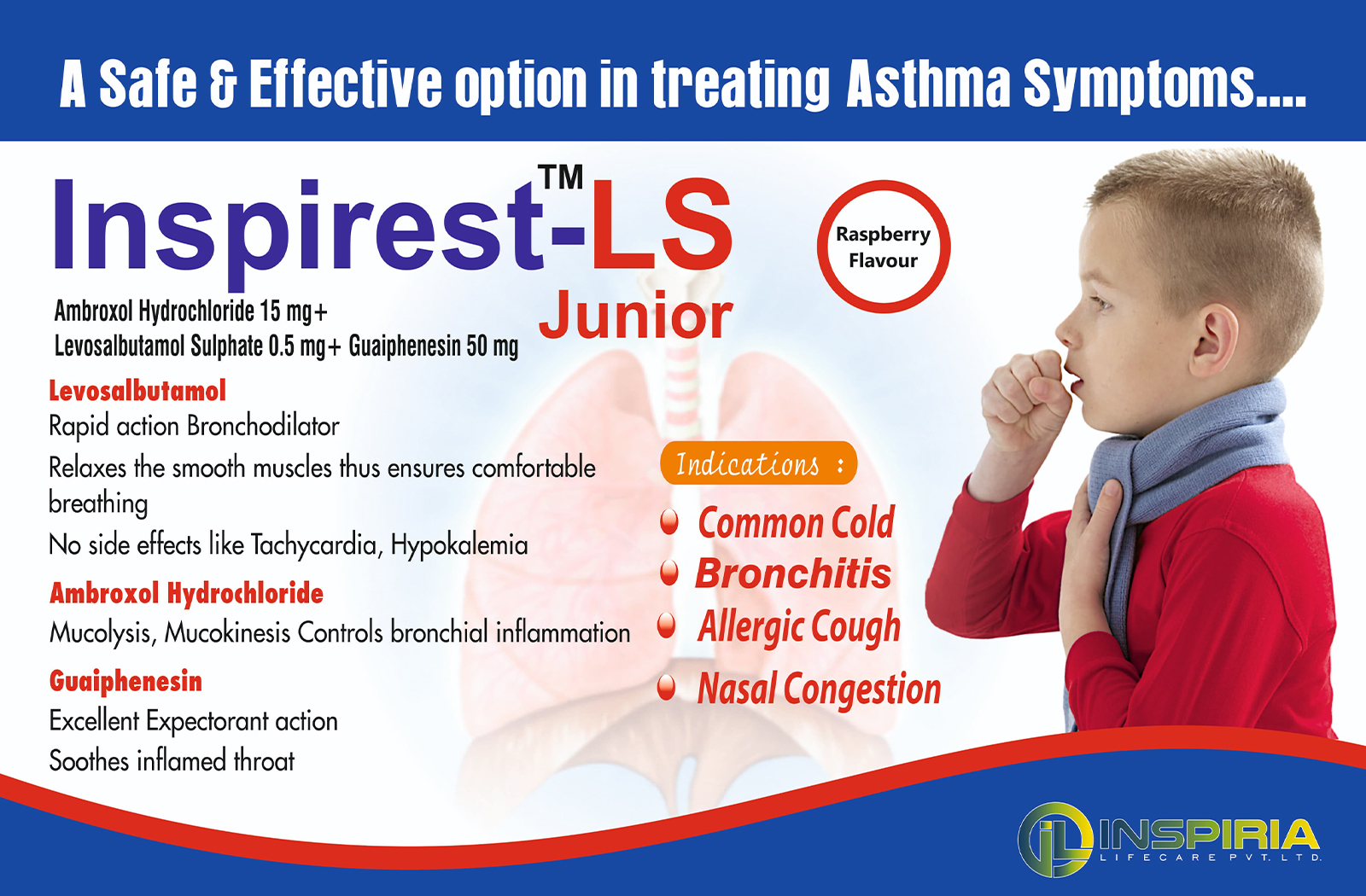 A Safe & Effective option in treating Asthma Symptoms....

Inspirest™-LS Junior

Raspberry Flavour

Ambroxol Hydrochloride 15 mg+ Levosalbutamol Sulphate 0.5 mg+ Guaiphenesin 50 mg

Levosalbutamol
Rapid action Bronchodilator
Relaxes the smooth muscles thus ensures comfortable breathing
No side effects like Tachycardia, Hypokalemia

Ambroxol Hydrochloride
Mucolysis, Mucokinesis Controls bronchial inflammation

Guaiphenesin
Excellent Expectorant action
Soothes inflamed throat

Indications :
Common Cold
Bronchitis
Allergic Cough
Nasal Congestion

iL INSPIRIA
LIFECARE PVT. LTD.